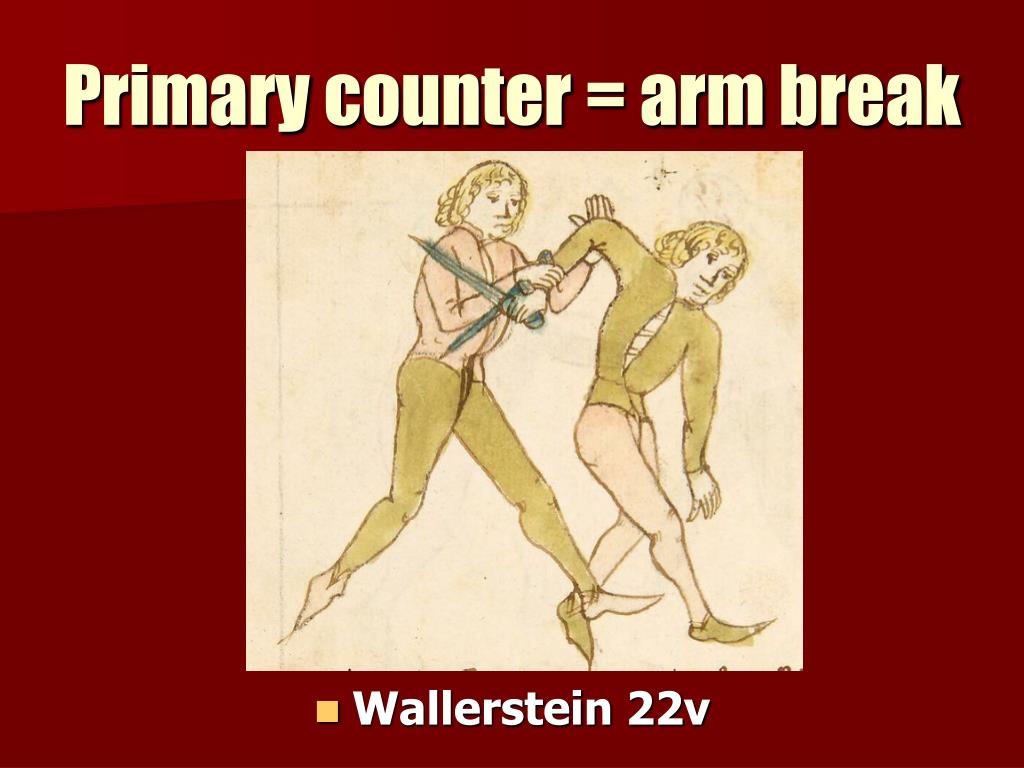 Primary counter = arm break

Wallerstein 22v